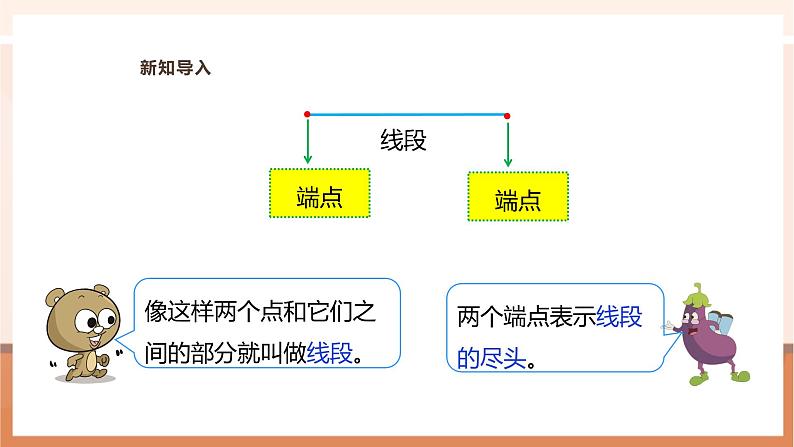 新知导入

线段

端点

端点

像这样两个点和它们之间的部分就叫做线段。

两个端点表示线段的尽头。